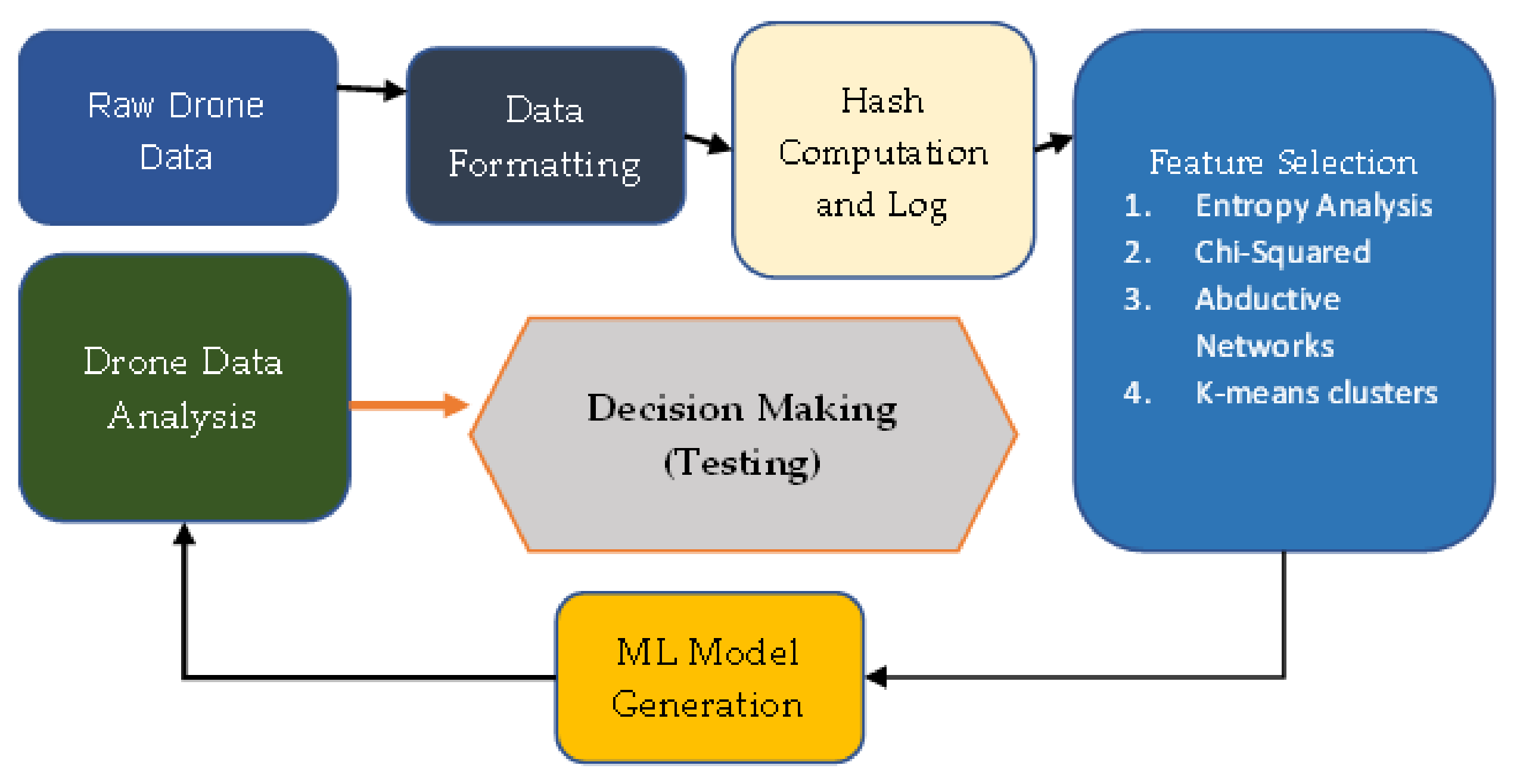 Raw Drone Data

Data Formatting

Hash Computation and Log

Feature Selection
1. Entropy Analysis
2. Chi-Squared
3. Abductive Networks
4. K-means clusters

Drone Data Analysis

Decision Making (Testing)

ML Model Generation